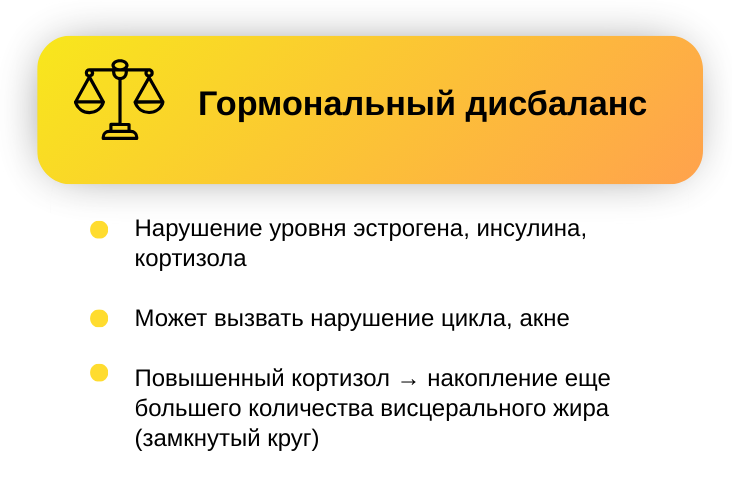 Гормональный дисбаланс

Нарушение уровня эстрогена, инсулина, кортизола

Может вызвать нарушение цикла, акне

Повышенный кортизол → накопление еще большего количества висцерального жира (замкнутый круг)